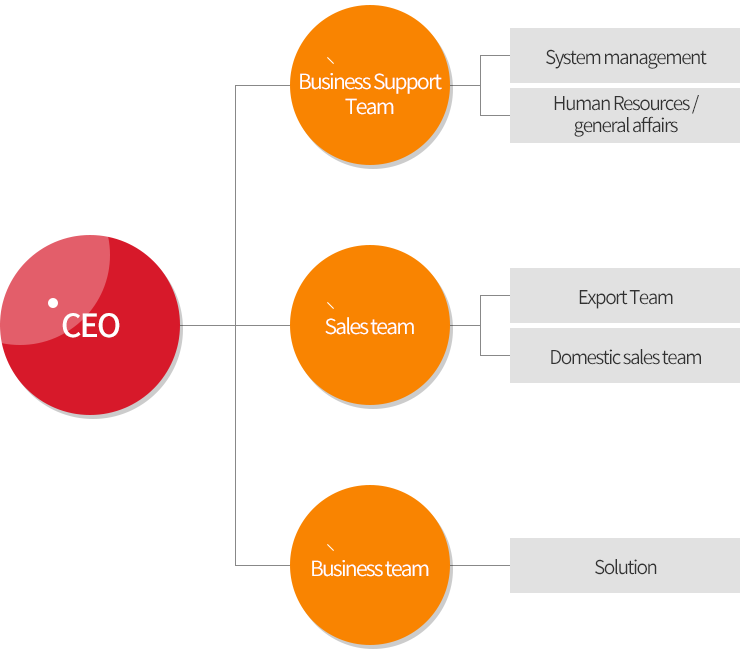 CEO

Business Support Team

System management

Human Resources / general affairs

Sales team

Export Team

Domestic sales team

Business team

Solution